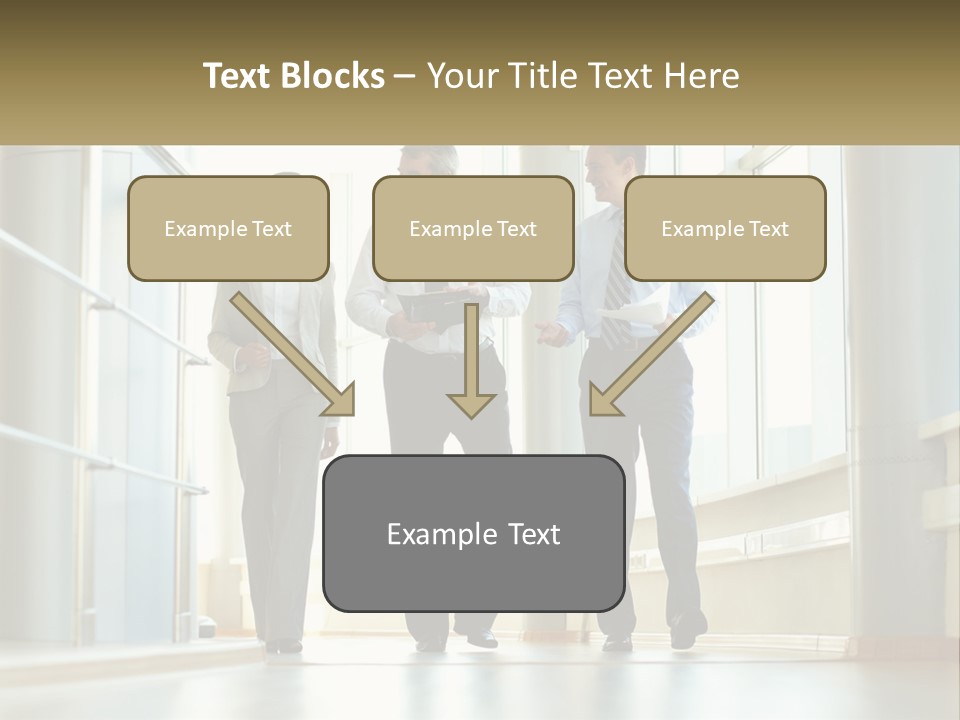 Text Blocks – Your Title Text Here

Example Text

Example Text

Example Text

Example Text